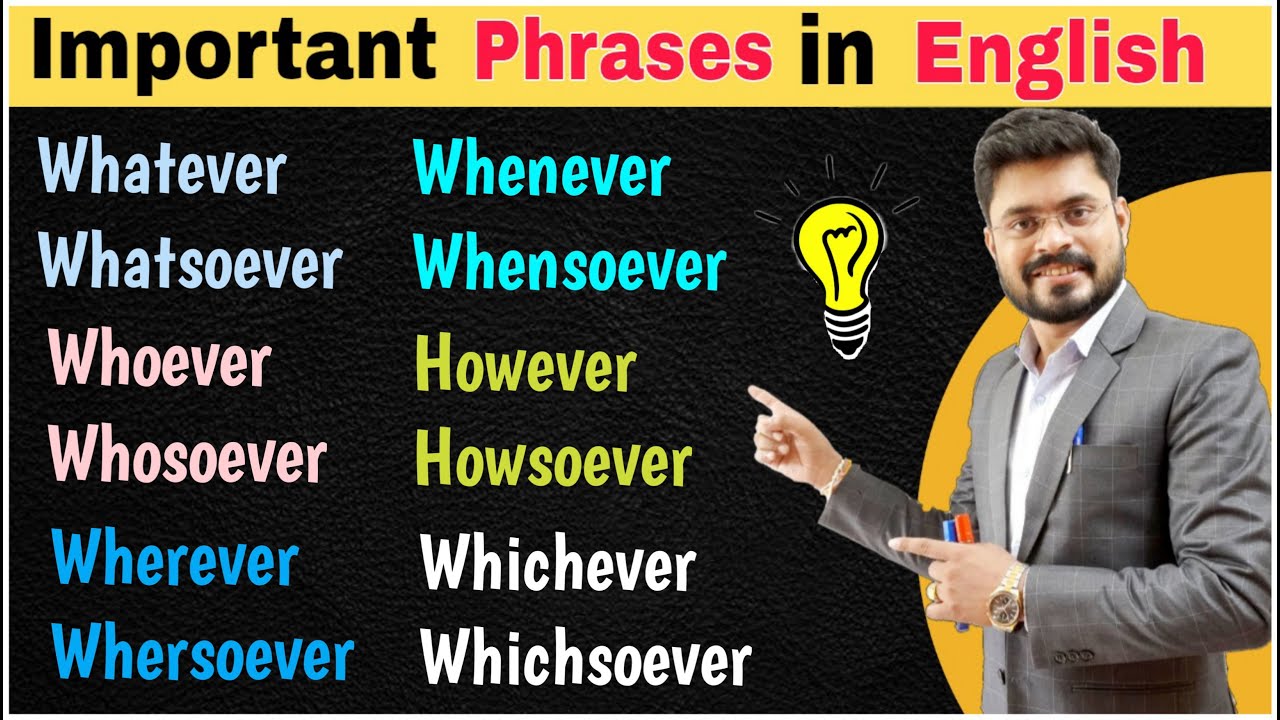 Important Phrases in English

Whatever
Whatsoever
Whoever
Whosoever
Wherever
Whersoever

Whenever
Whensoever
However
Howsoever
Whichever
Whichsoever